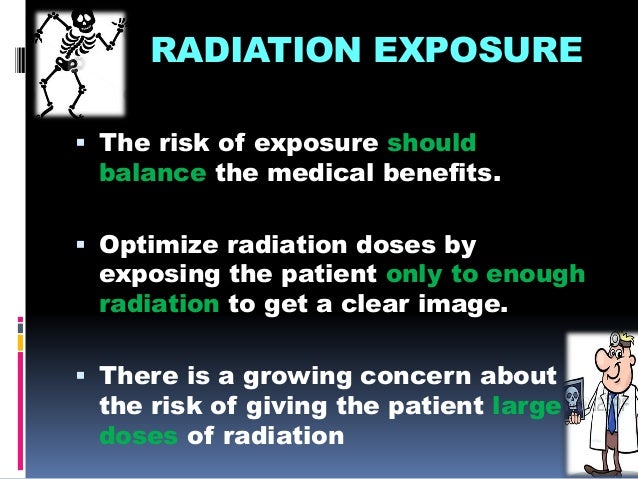 RADIATION EXPOSURE

▪ The risk of exposure should balance the medical benefits.

▪ Optimize radiation doses by exposing the patient only to enough radiation to get a clear image.

▪ There is a growing concern about the risk of giving the patient large doses of radiation